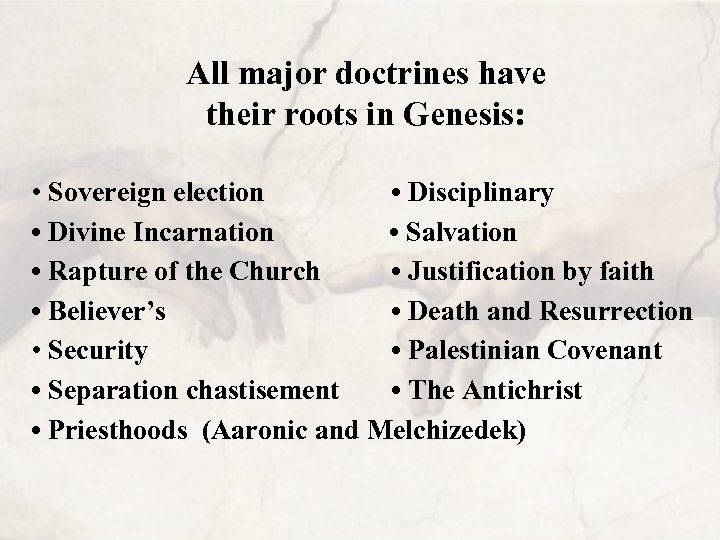 All major doctrines have their roots in Genesis:

• Sovereign election
• Divine Incarnation
• Rapture of the Church
• Believer's
• Security
• Separation chastisement
• Priesthoods (Aaronic and Melchizedek)

• Disciplinary
• Salvation
• Justification by faith
• Death and Resurrection
• Palestinian Covenant
• The Antichrist